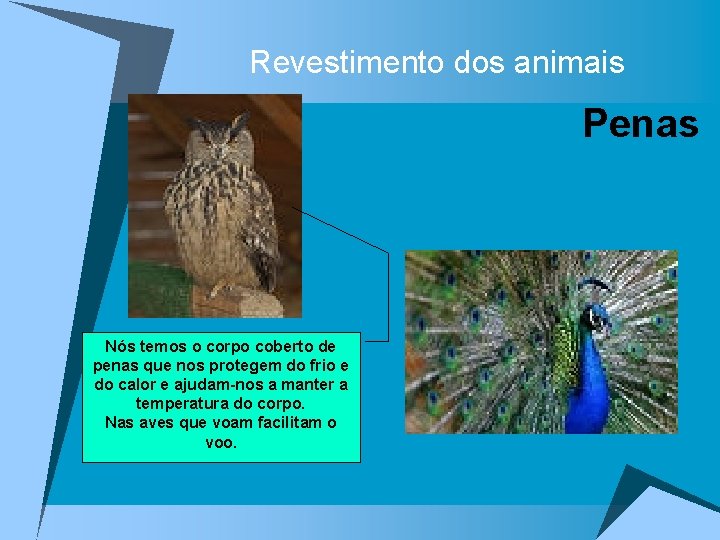 Revestimento dos animais

Penas

Nós temos o corpo coberto de penas que nos protegem do frio e do calor e ajudam-nos a manter a temperatura do corpo.
Nas aves que voam facilitam o voo.